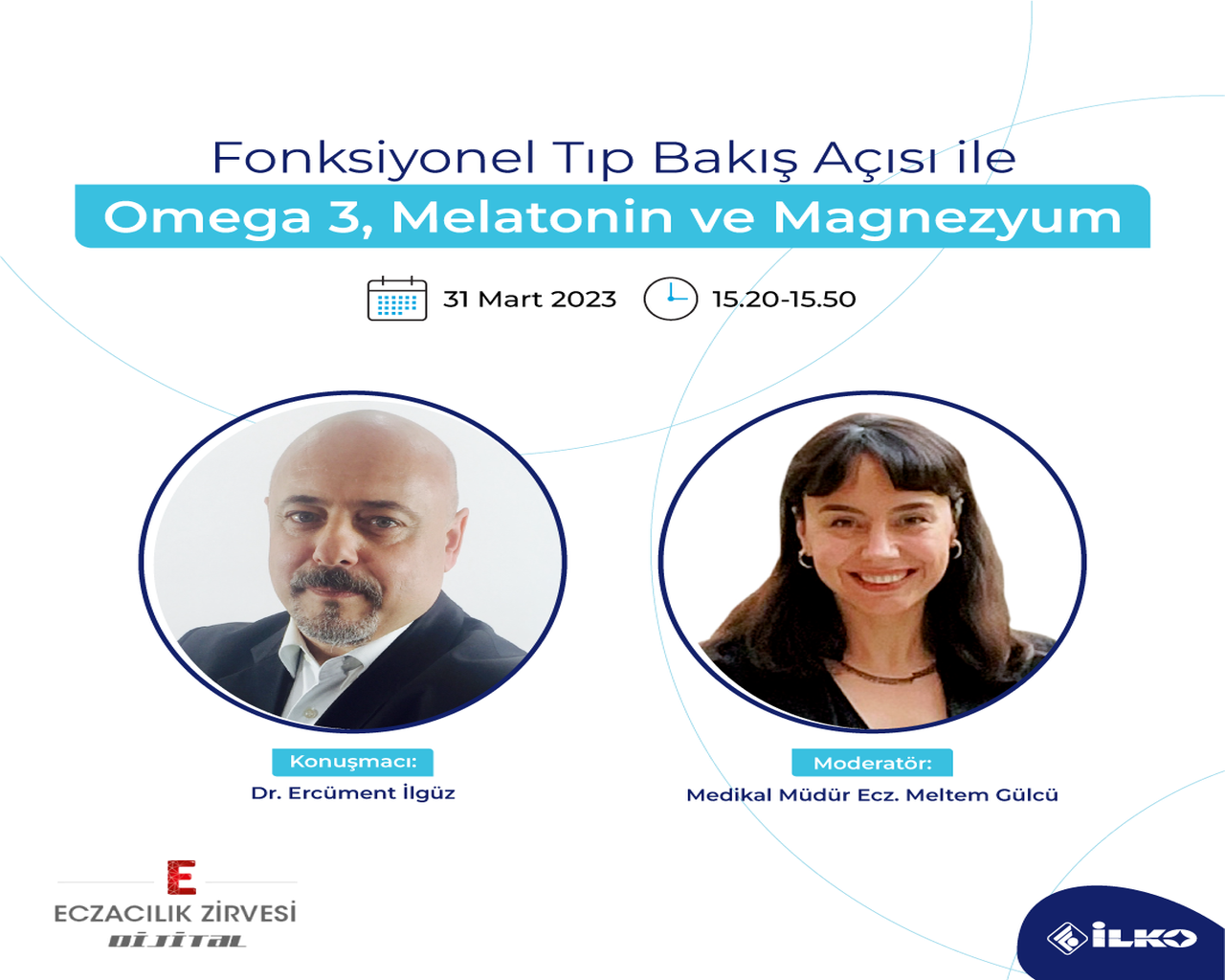 Fonksiyonel Tıp Bakış Açısı ile
Omega 3, Melatonin ve Magnezyum

31 Mart 2023 15.20-15.50

Konuşmacı:
Dr. Ercüment İlgüz

Moderatör:
Medikal Müdür Ecz. Meltem Gülcü

E
ECZACILIK ZİRVESİ
DİJİTAL

İLKO